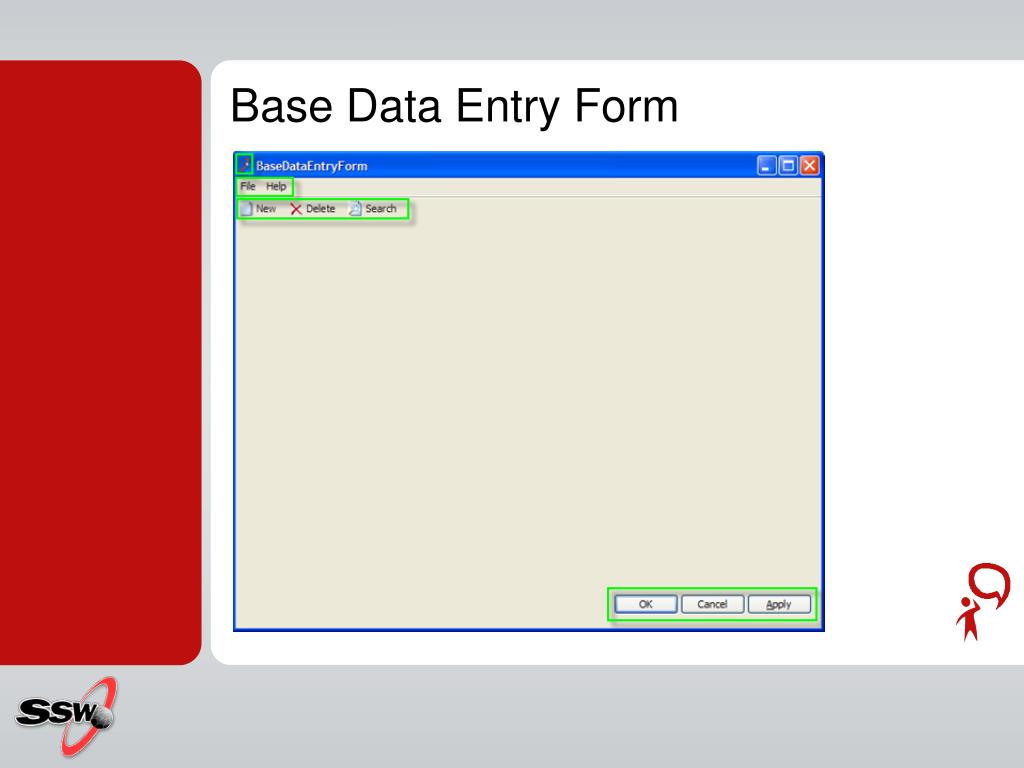 Base Data Entry Form

BaseDataEntryForm

File Help

New Delete Search

OK Cancel Apply

SSW